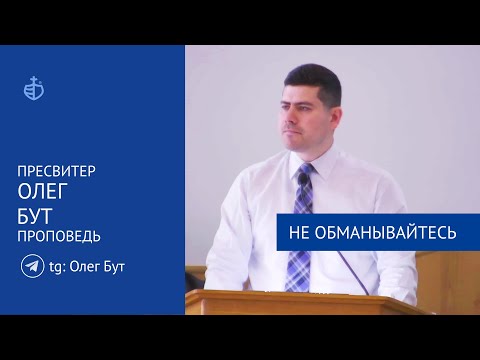 ПРЕСВИТЕР
ОЛЕГ
БУТ
ПРОПОВЕДЬ

tg: Олег Бут

НЕ ОБМАНЫВАЙТЕСЬ